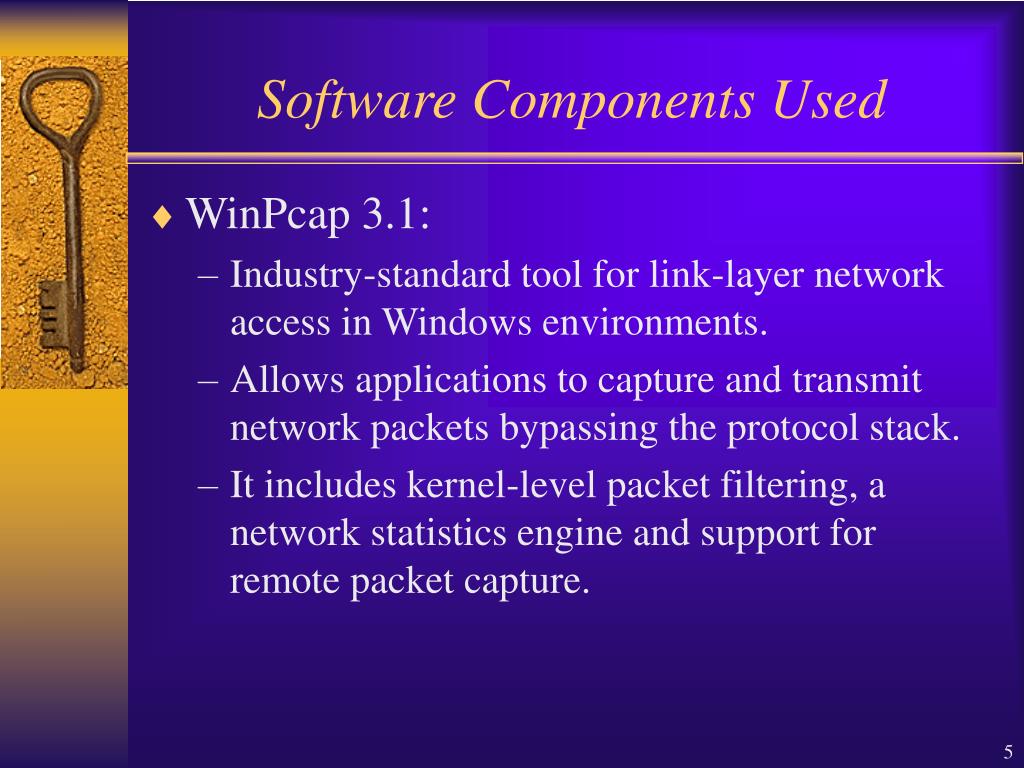 Software Components Used

♦ WinPcap 3.1:

– Industry-standard tool for link-layer network access in Windows environments.

– Allows applications to capture and transmit network packets bypassing the protocol stack.

– It includes kernel-level packet filtering, a network statistics engine and support for remote packet capture.

5